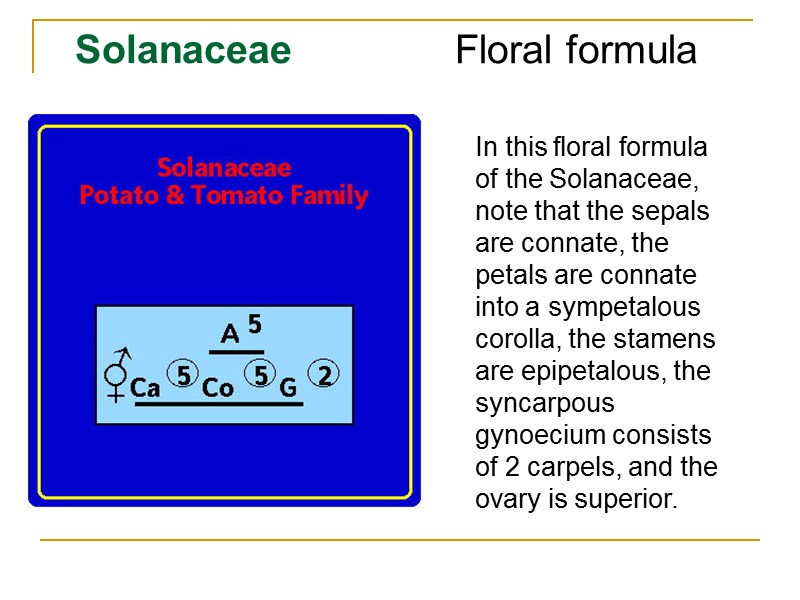 Solanaceae Floral formula

Solanaceae
Potato & Tomato Family

A 5
⚥ Ca ⑤ Co ⑤ G ②

In this floral formula of the Solanaceae, note that the sepals are connate, the petals are connate into a sympetalous corolla, the stamens are epipetalous, the syncarpous gynoecium consists of 2 carpels, and the ovary is superior.